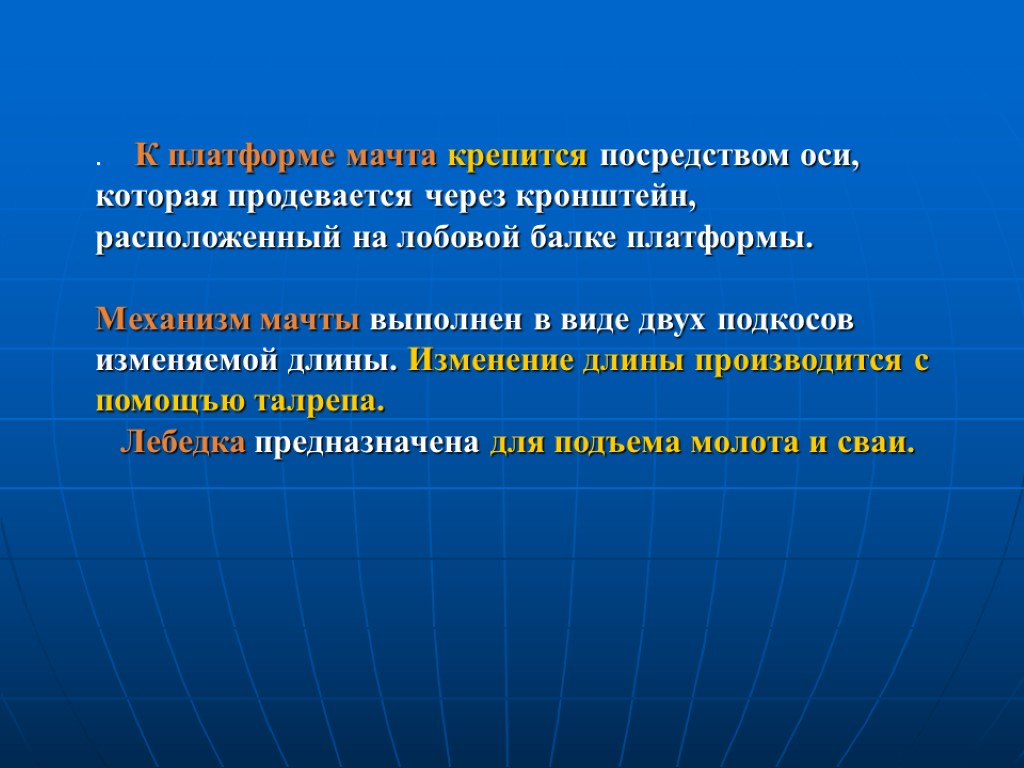 . К платформе мачта крепится посредством оси, которая продевается через кронштейн, расположенный на лобовой балке платформы.

Механизм мачты выполнен в виде двух подкосов изменяемой длины. Изменение длины производится с помощъю талрепа.
Лебедка предназначена для подъема молота и сваи.